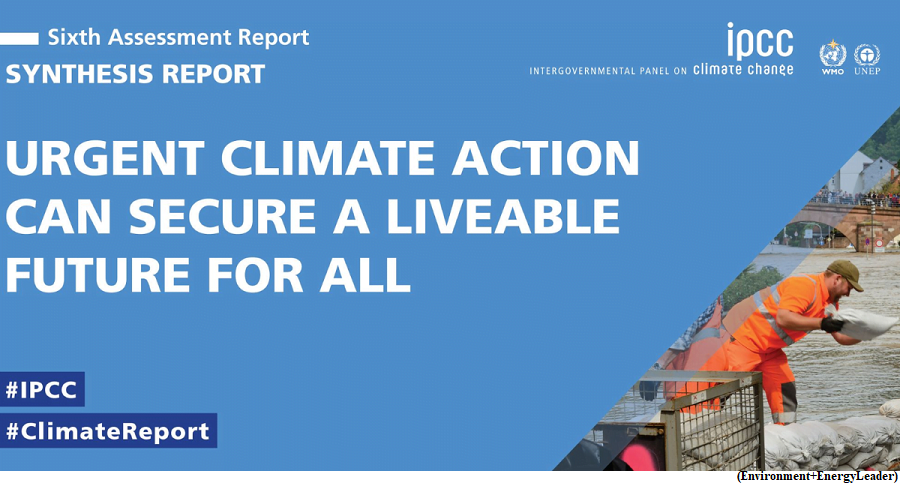 Sixth Assessment Report
SYNTHESIS REPORT

ipcc
INTERGOVERNMENTAL PANEL ON climate change

WMO UNEP

URGENT CLIMATE ACTION CAN SECURE A LIVEABLE FUTURE FOR ALL

#IPCC

#ClimateReport

(Environment+EnergyLeader)